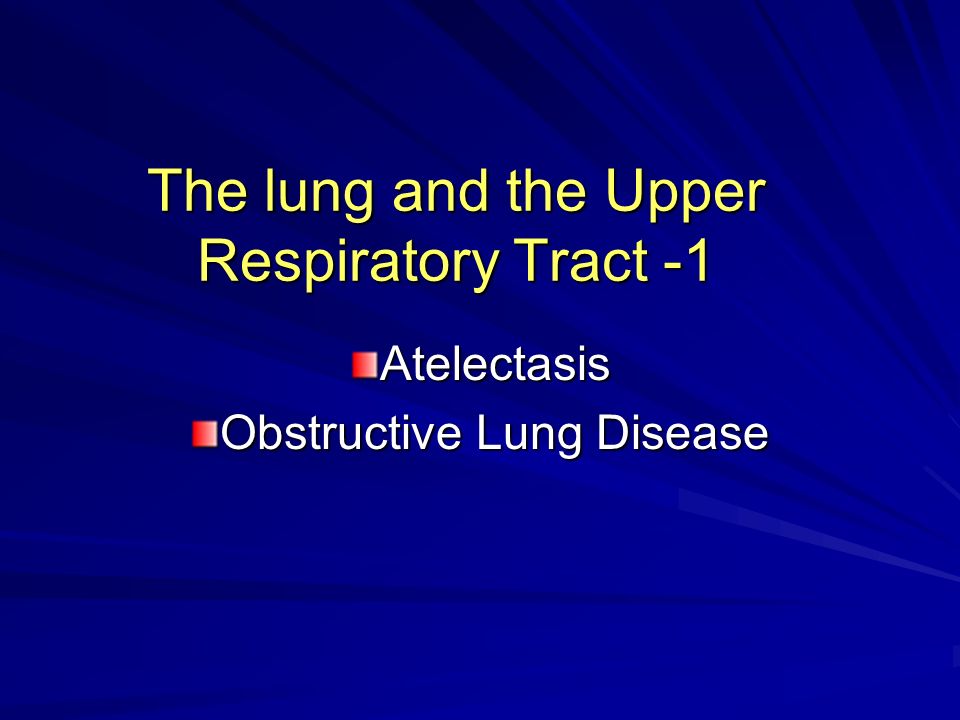 The lung and the Upper Respiratory Tract -1

Atelectasis

Obstructive Lung Disease